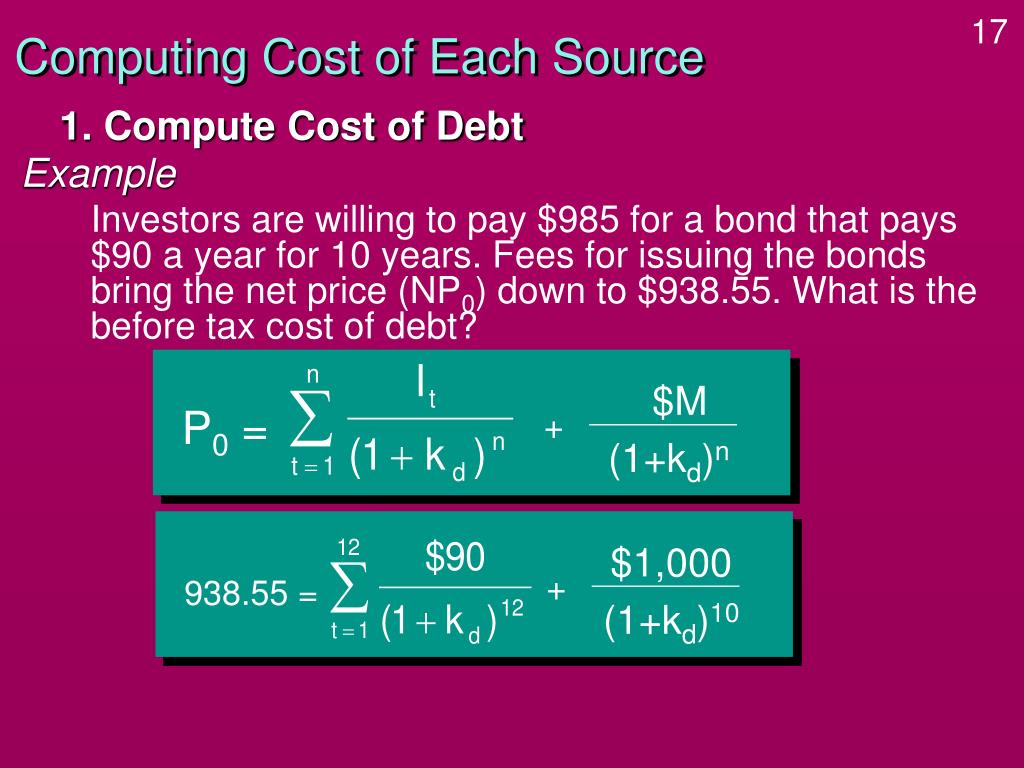 17

Computing Cost of Each Source

1. Compute Cost of Debt

Example

Investors are willing to pay \$985 for a bond that pays \$90 a year for 10 years. Fees for issuing the bonds bring the net price ($NP_0$) down to \$938.55. What is the before tax cost of debt?

$P_0 = \sum_{t=1}^{n} \frac{I_t}{(1+k_d)^n} + \frac{\$M}{(1+k_d)^n}$

$938.55 = \sum_{t=1}^{12} \frac{\$90}{(1+k_d)^{12}} + \frac{\$1,000}{(1+k_d)^{10}}$